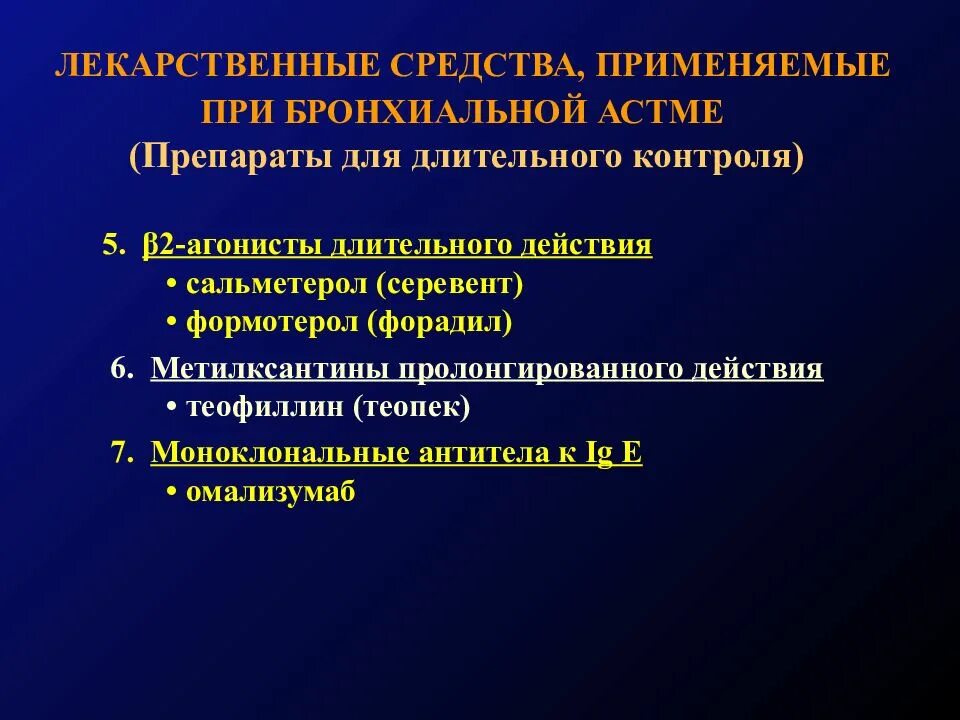 ЛЕКАРСТВЕННЫЕ СРЕДСТВА, ПРИМЕНЯЕМЫЕ ПРИ БРОНХИАЛЬНОЙ АСТМЕ
(Препараты для длительного контроля)

5. β2-агонисты длительного действия
• сальметерол (серевент)
• формотерол (форадил)

6. Метилксантины пролонгированного действия
• теофиллин (теопек)

7. Моноклональные антитела к Ig E
• омализумаб